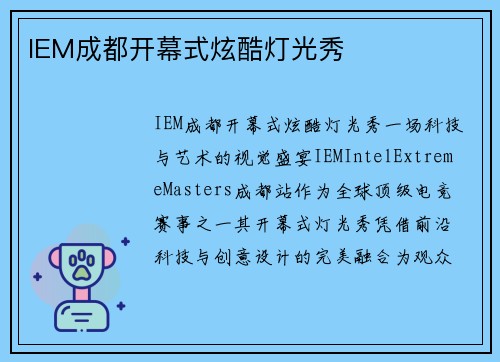 IEM成都开幕式炫酷灯光秀

IEM成都开幕式炫酷灯光秀一场科技与艺术的视觉盛宴IEMIntelExtremeMasters成都站作为全球顶级电竞赛事之一其开幕式灯光秀凭借前沿科技与创意设计的完美融合为观众